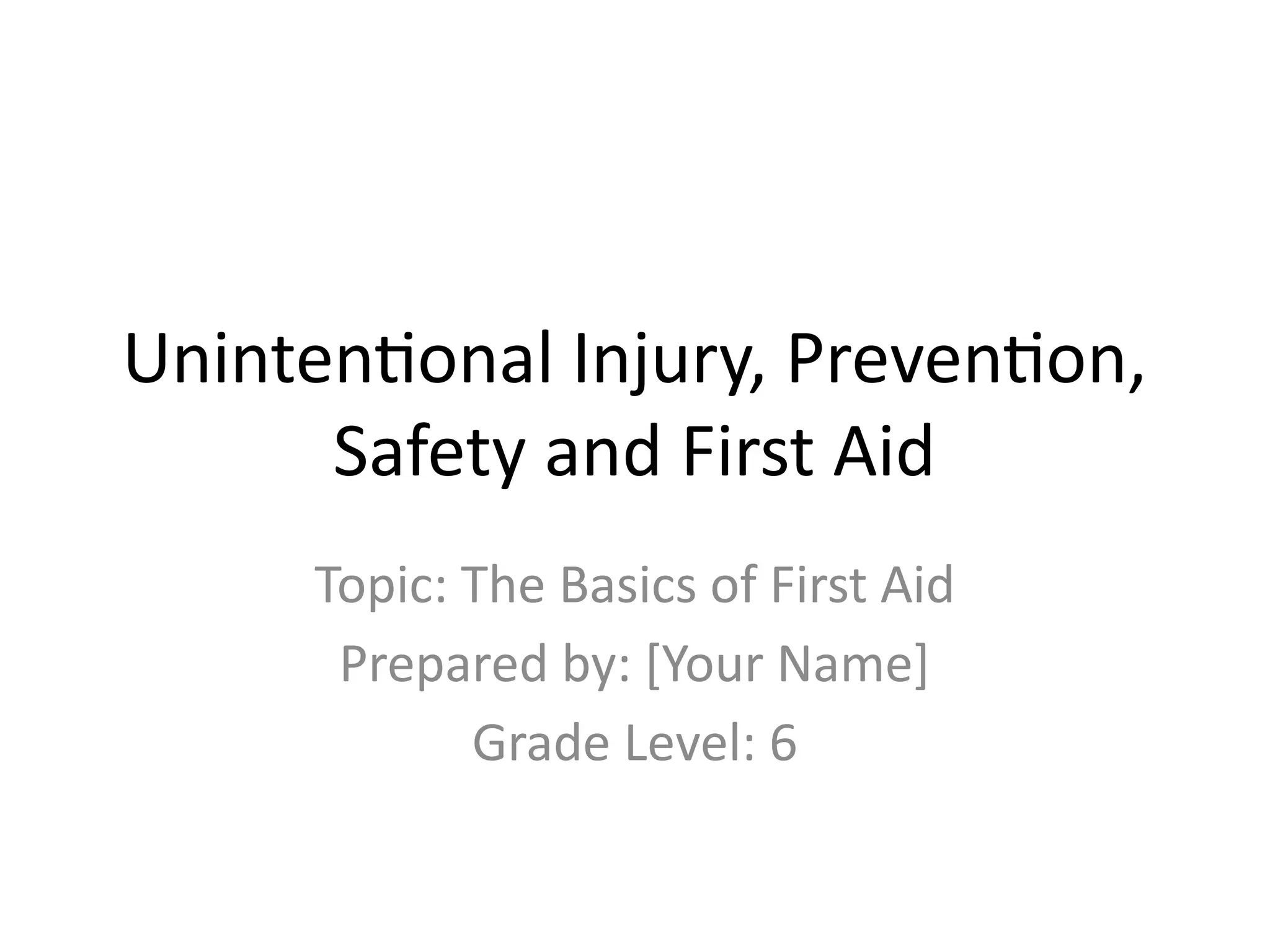 Unintentional Injury, Prevention, Safety and First Aid

Topic: The Basics of First Aid

Prepared by: [Your Name]

Grade Level: 6